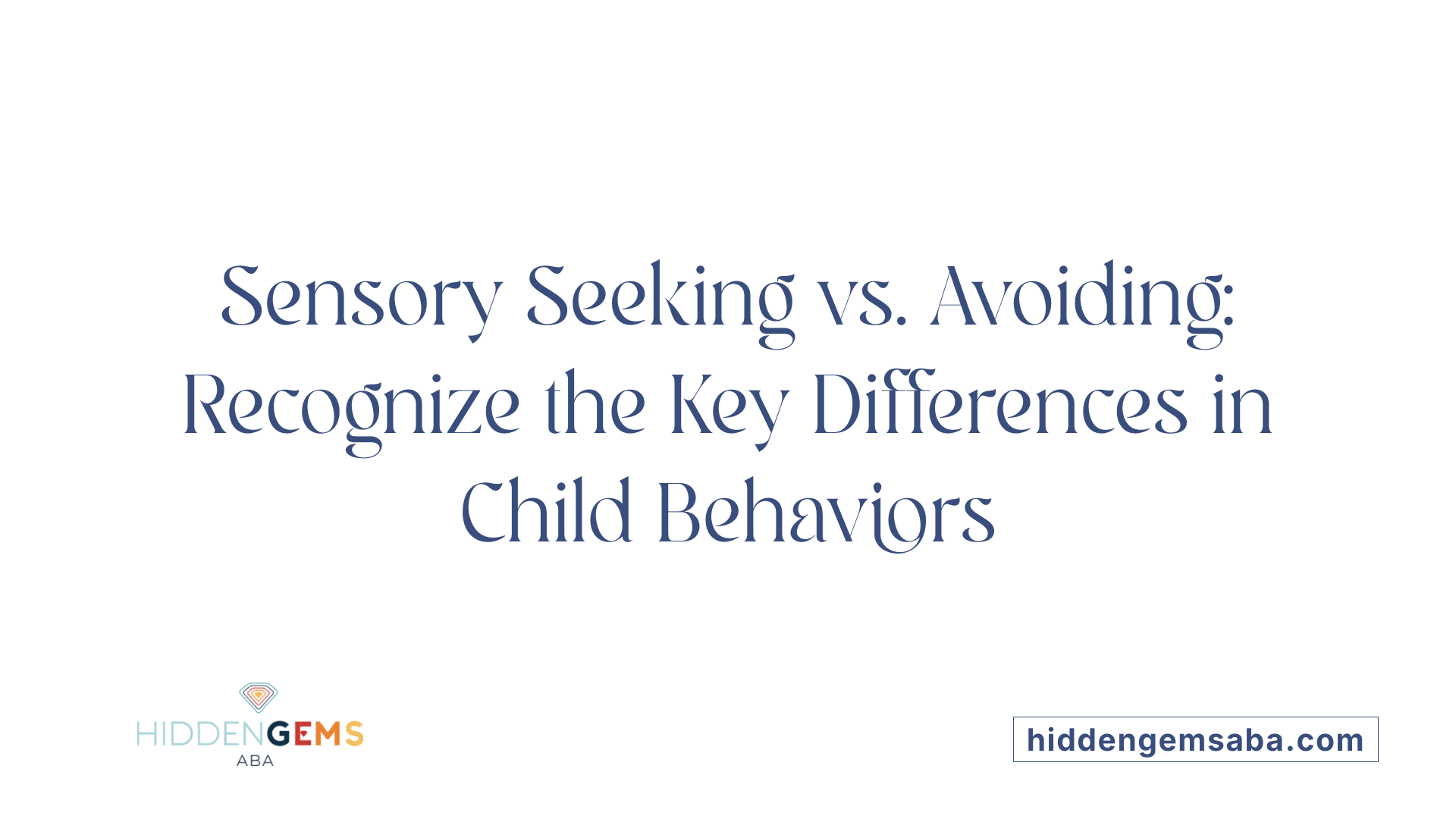 Sensory Seeking vs. Avoiding: Recognize the Key Differences in Child Behaviors

HIDDENGEMS
ABA

hiddengemsaba.com